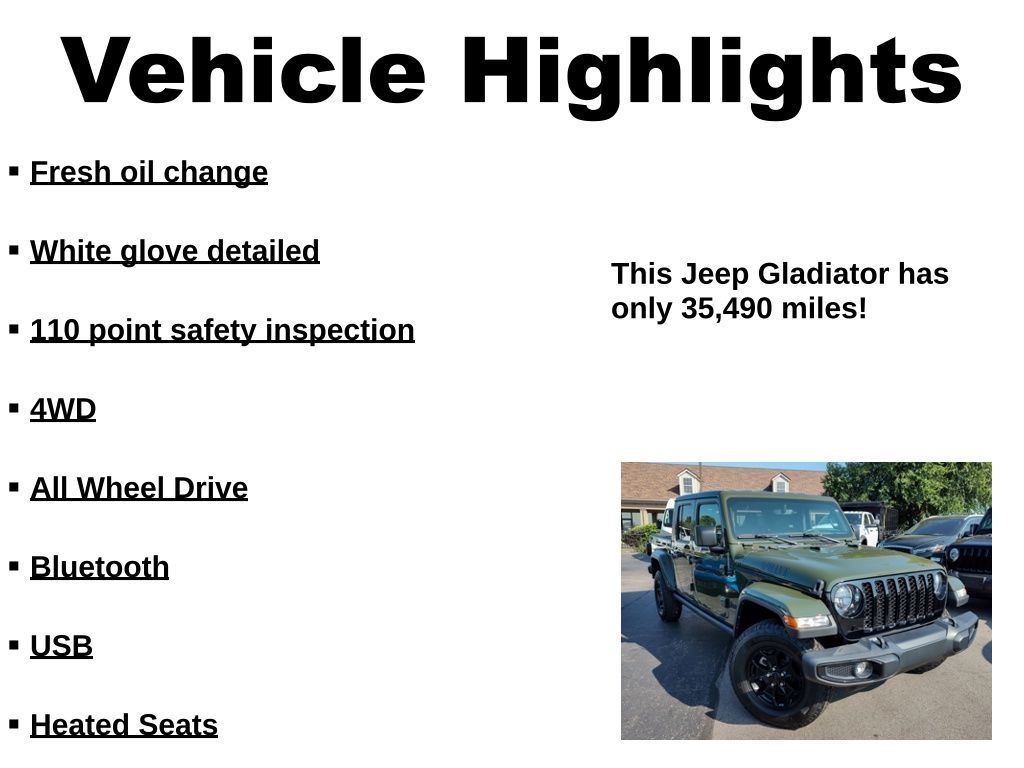 Vehicle Highlights

▪ Fresh oil change

▪ White glove detailed

▪ 110 point safety inspection

▪ 4WD

▪ All Wheel Drive

▪ Bluetooth

▪ USB

▪ Heated Seats

This Jeep Gladiator has only 35,490 miles!